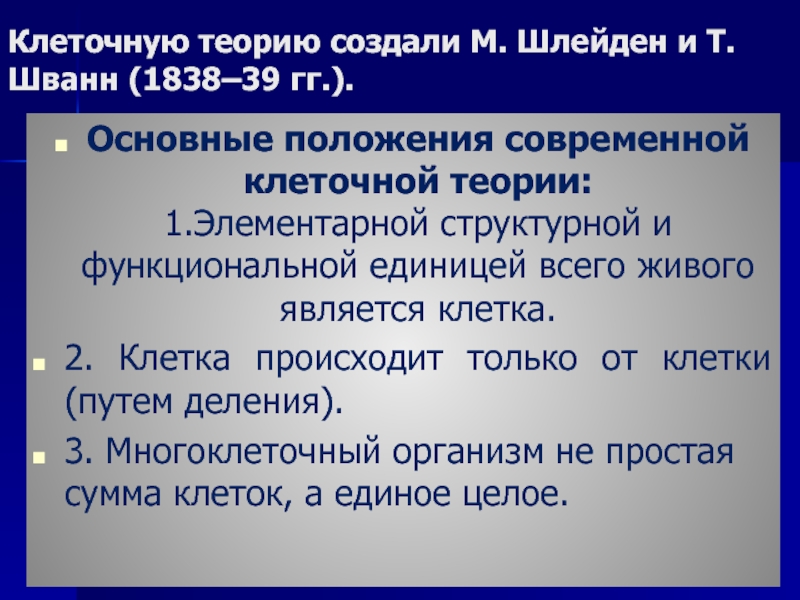 Клеточную теорию создали М. Шлейден и Т. Шванн (1838–39 гг.).

Основные положения современной клеточной теории:
1.Элементарной структурной и функциональной единицей всего живого является клетка.

2. Клетка происходит только от клетки (путем деления).

3. Многоклеточный организм не простая сумма клеток, а единое целое.